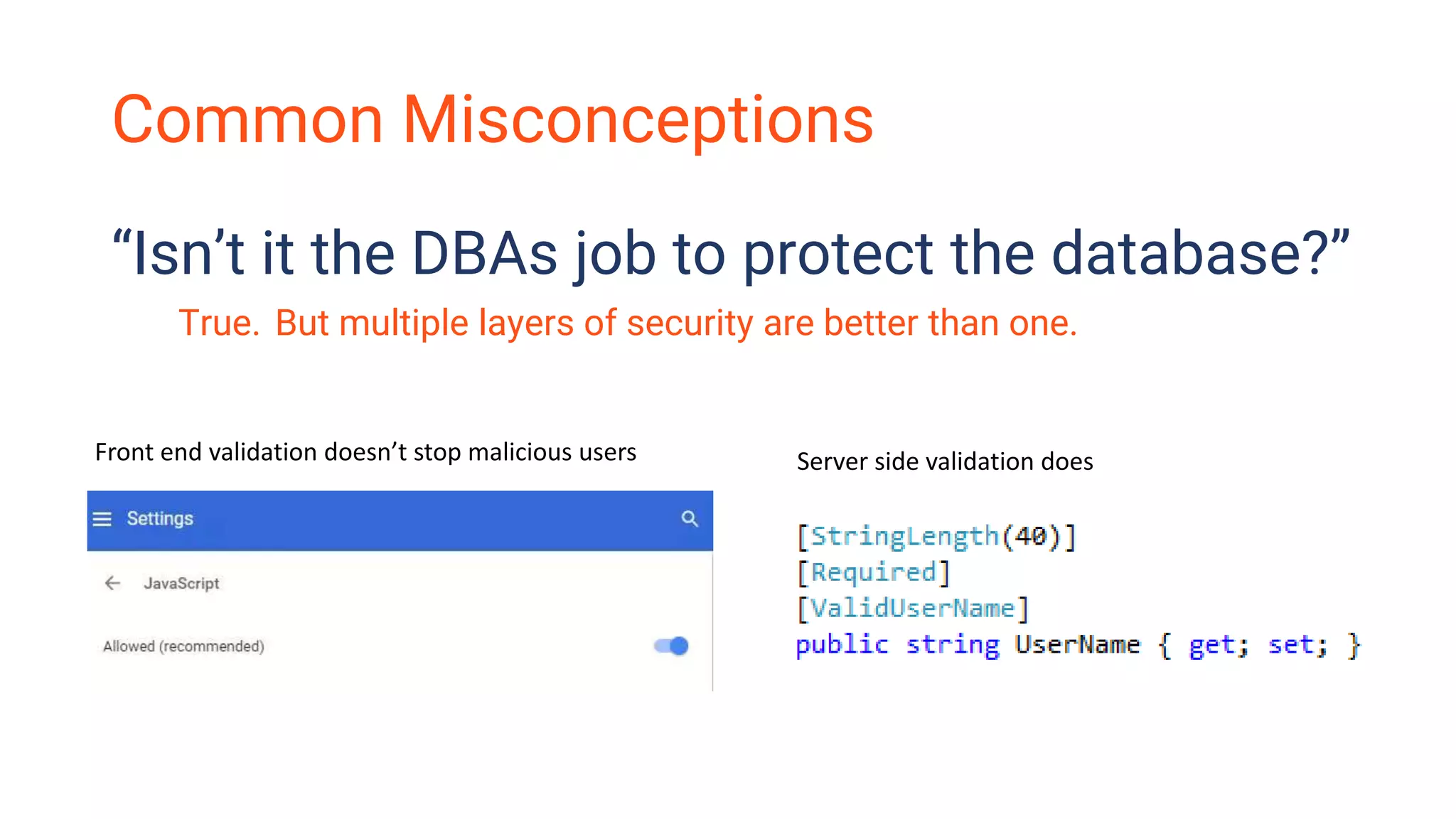 Common Misconceptions

“Isn’t it the DBAs job to protect the database?”

True. But multiple layers of security are better than one.

Front end validation doesn’t stop malicious users

Settings

JavaScript

Allowed (recommended)

Server side validation does

[StringLength(40)]
[Required]
[ValidUserName]
public string UserName { get; set; }